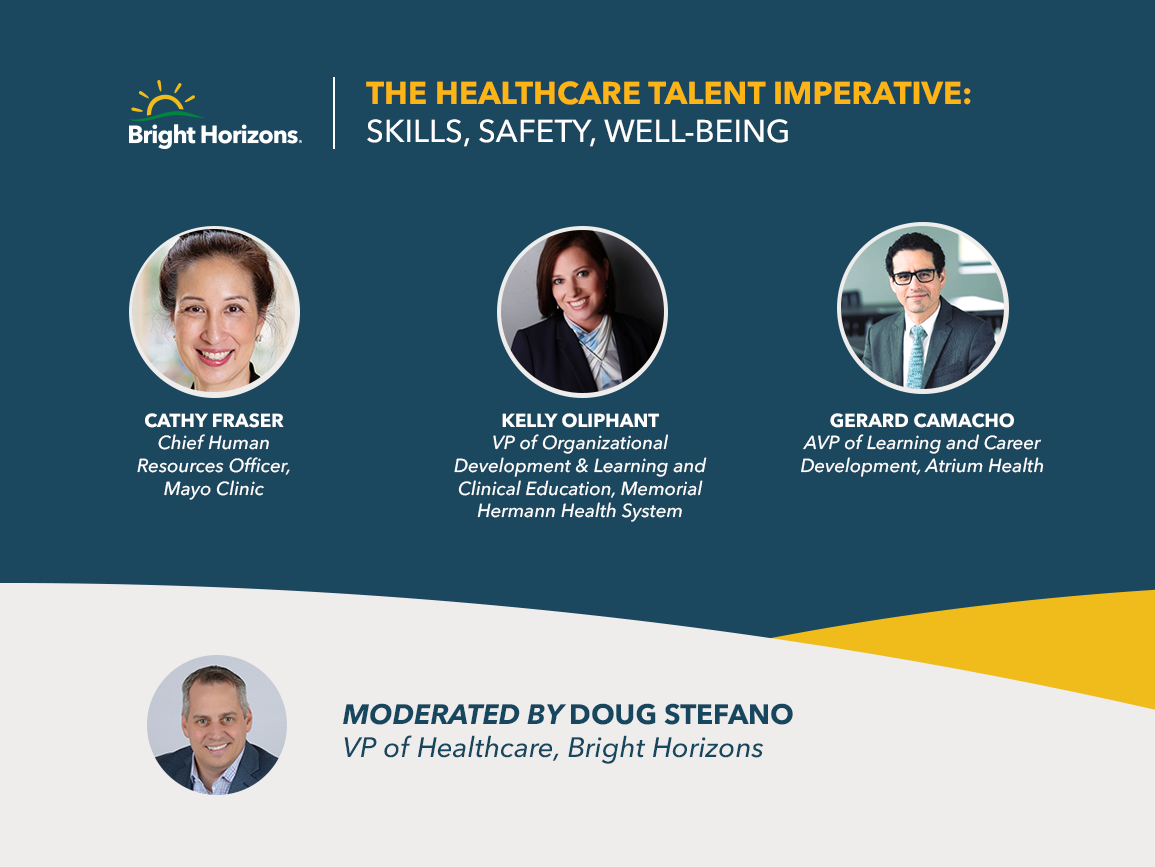 Bright Horizons.

THE HEALTHCARE TALENT IMPERATIVE:
SKILLS, SAFETY, WELL-BEING

CATHY FRASER
Chief Human Resources Officer, Mayo Clinic

KELLY OLIPHANT
VP of Organizational Development & Learning and Clinical Education, Memorial Hermann Health System

GERARD CAMACHO
AVP of Learning and Career Development, Atrium Health

MODERATED BY DOUG STEFANO
VP of Healthcare, Bright Horizons